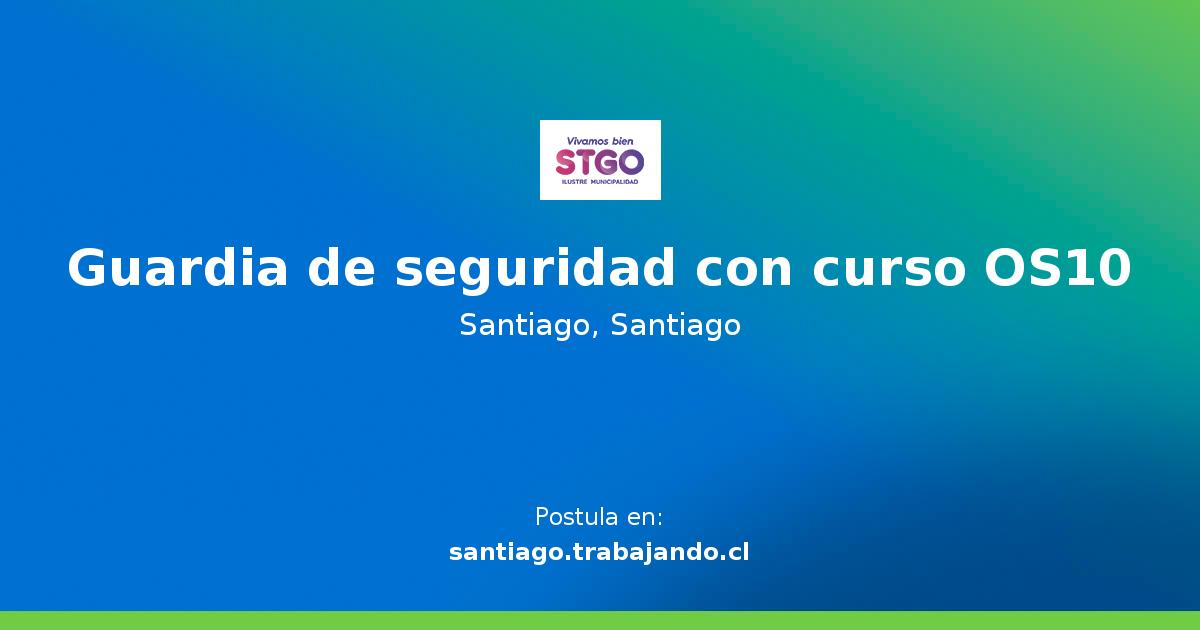 Vivamos bien
STGO
ILUSTRE MUNICIPALIDAD

Guardia de seguridad con curso OS10

Santiago, Santiago

Postula en:
santiago.trabajando.cl